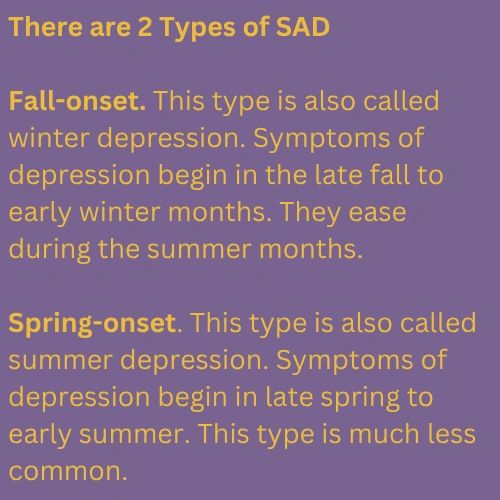 There are 2 Types of SAD

Fall-onset. This type is also called winter depression. Symptoms of depression begin in the late fall to early winter months. They ease during the summer months.

Spring-onset. This type is also called summer depression. Symptoms of depression begin in late spring to early summer. This type is much less common.